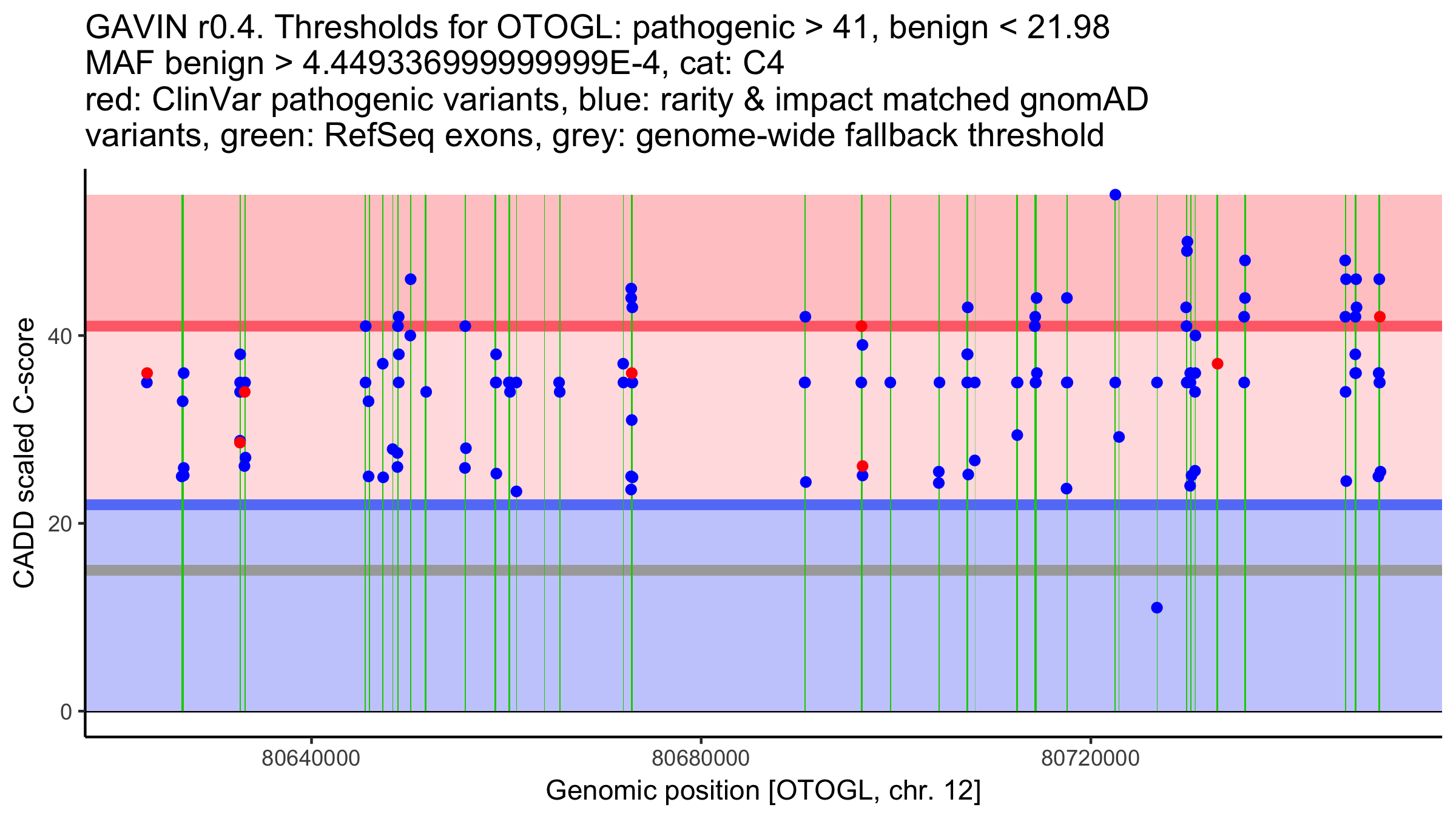 GAVIN r0.4. Thresholds for OTOGL: pathogenic > 41, benign < 21.98
MAF benign > 4.449336999999999E-4, cat: C4
red: ClinVar pathogenic variants, blue: rarity & impact matched gnomAD variants, green: RefSeq exons, grey: genome-wide fallback threshold

CADD scaled C-score

40
20
0

80640000
80680000
80720000

Genomic position [OTOGL, chr. 12]